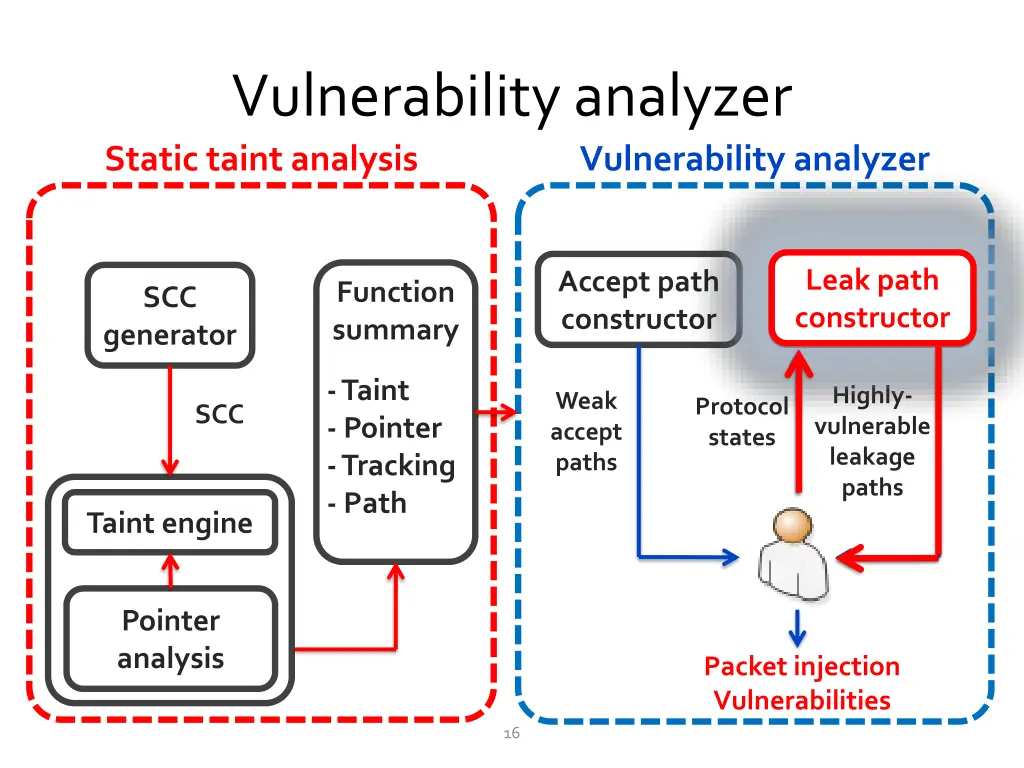 Vulnerability analyzer

Static taint analysis

SCC generator

SCC

Taint engine

Pointer analysis

Function summary

- Taint
- Pointer
- Tracking
- Path

Vulnerability analyzer

Accept path constructor

Leak path constructor

Weak accept paths

Protocol states

Highly-vulnerable leakage paths

Packet injection Vulnerabilities

16